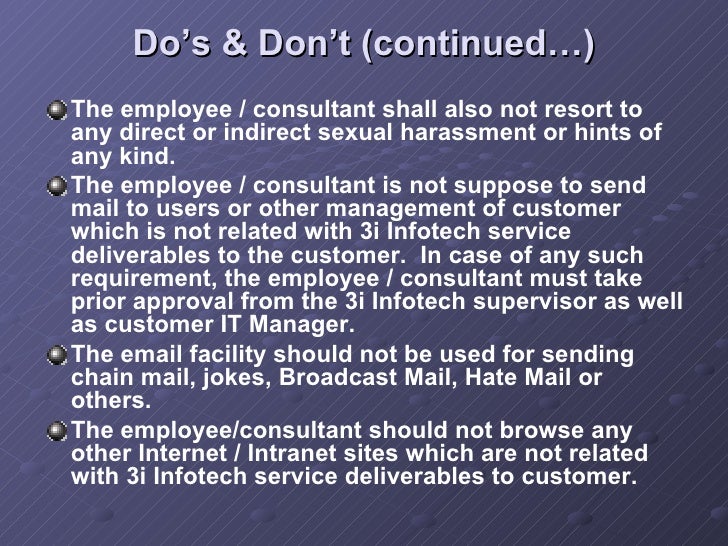 Do’s & Don’t (continued…)

The employee / consultant shall also not resort to any direct or indirect sexual harassment or hints of any kind.

The employee / consultant is not suppose to send mail to users or other management of customer which is not related with 3i Infotech service deliverables to the customer. In case of any such requirement, the employee / consultant must take prior approval from the 3i Infotech supervisor as well as customer IT Manager.

The email facility should not be used for sending chain mail, jokes, Broadcast Mail, Hate Mail or others.

The employee/consultant should not browse any other Internet / Intranet sites which are not related with 3i Infotech service deliverables to customer.